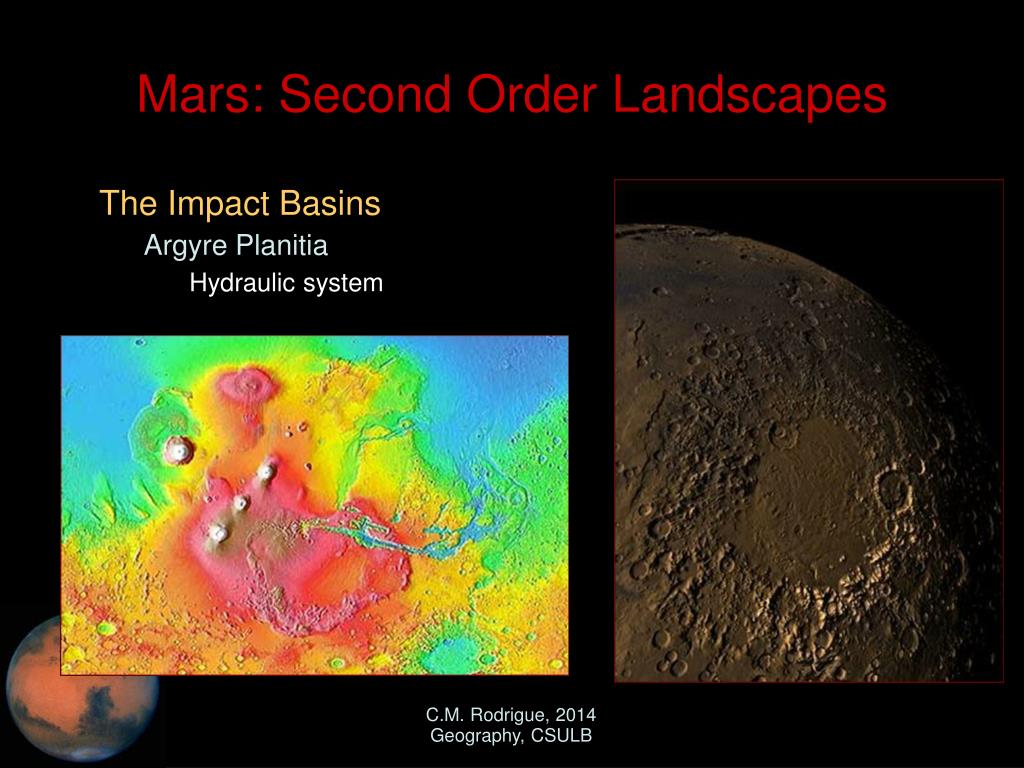 Mars: Second Order Landscapes

The Impact Basins

Argyre Planitia

Hydraulic system

C.M. Rodrigue, 2014
Geography, CSULB